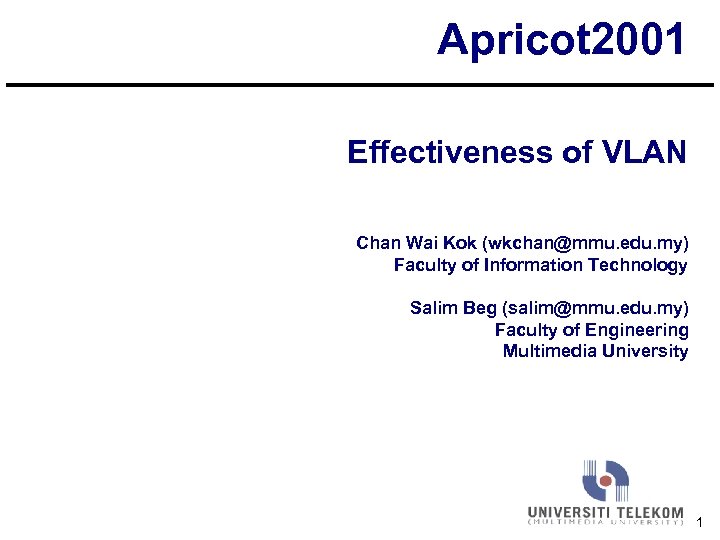 Apricot2001

Effectiveness of VLAN

Chan Wai Kok (wkchan@mmu.edu.my)
Faculty of Information Technology

Salim Beg (salim@mmu.edu.my)
Faculty of Engineering
Multimedia University

UNIVERSITI TELEKOM
(MULTIMEDIA UNIVERSITY)

1